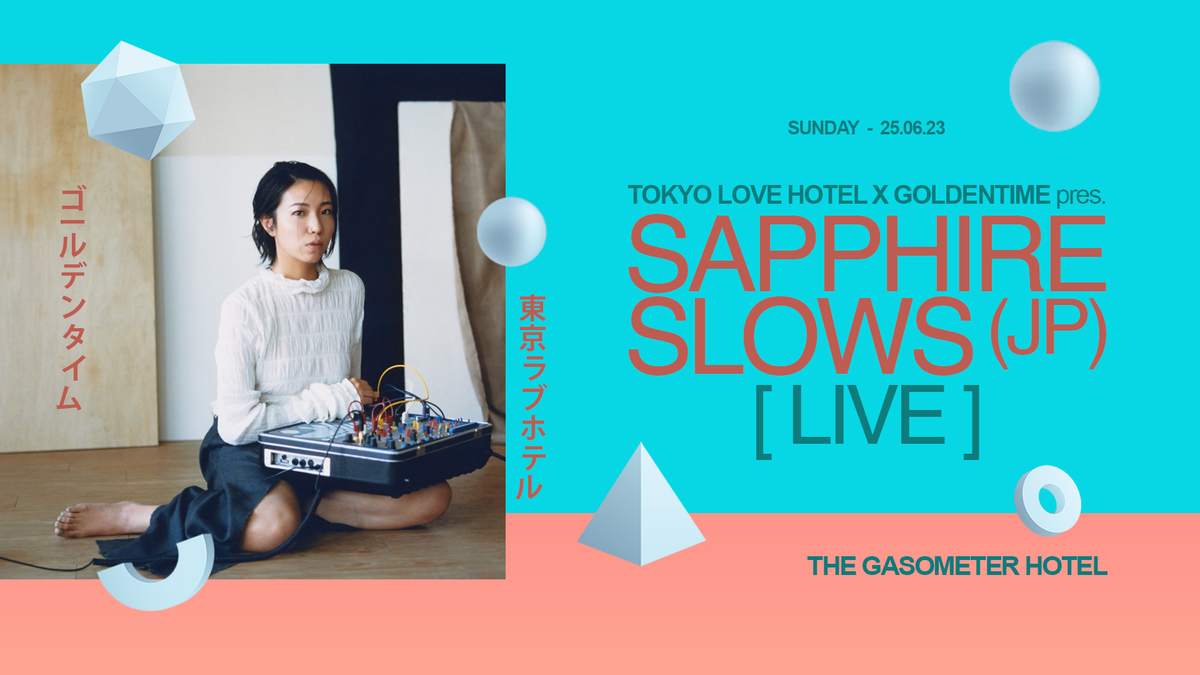 ゴールデンタイム

東京ラブホテル

SUNDAY - 25.06.23

TOKYO LOVE HOTEL X GOLDENTIME pres.

SAPPHIRE SLOWS (JP)

[ LIVE ]

THE GASOMETER HOTEL